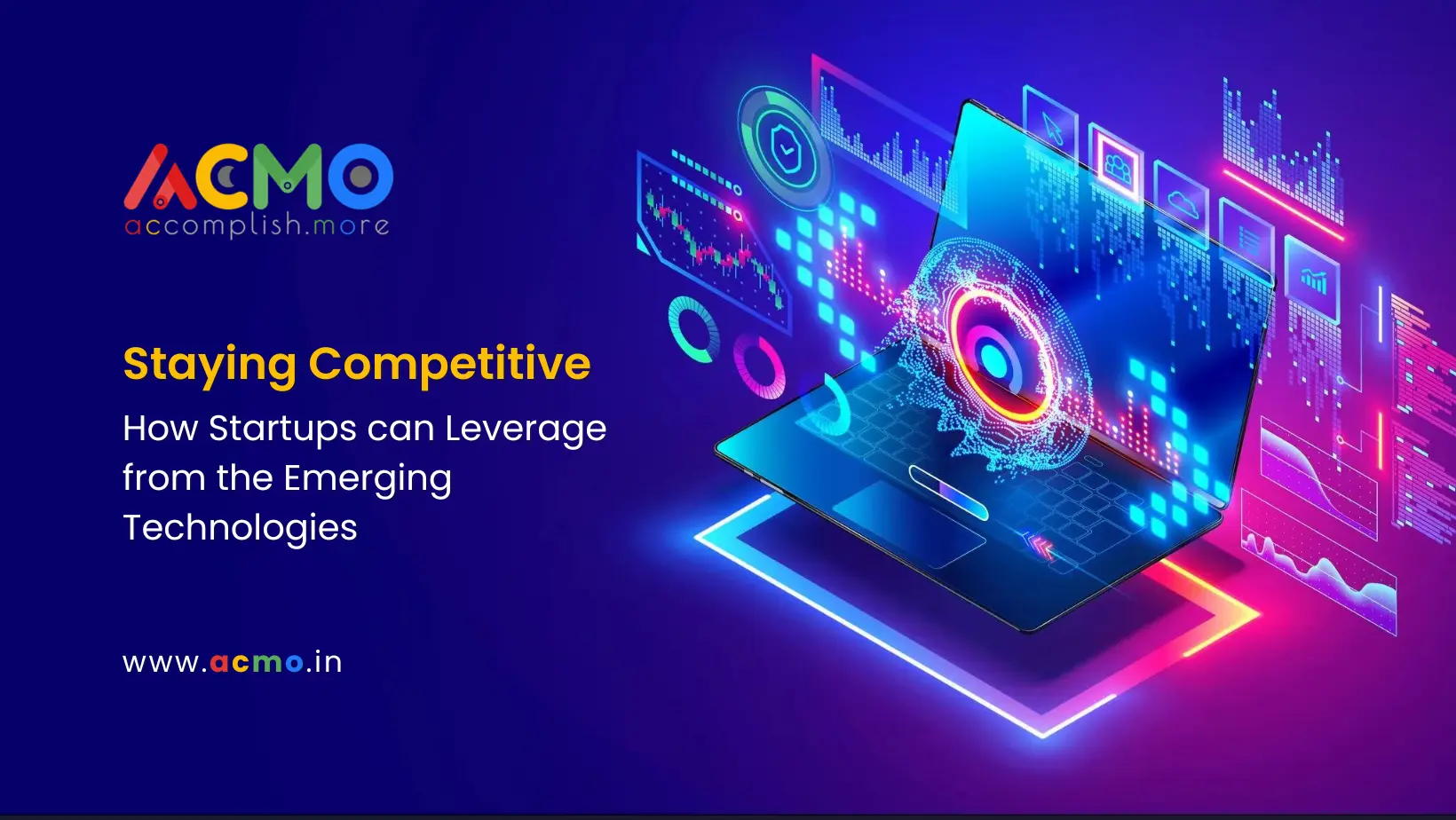 ACMO
accomplish.more

Staying Competitive

How Startups can Leverage from the Emerging Technologies

www.acmo.in